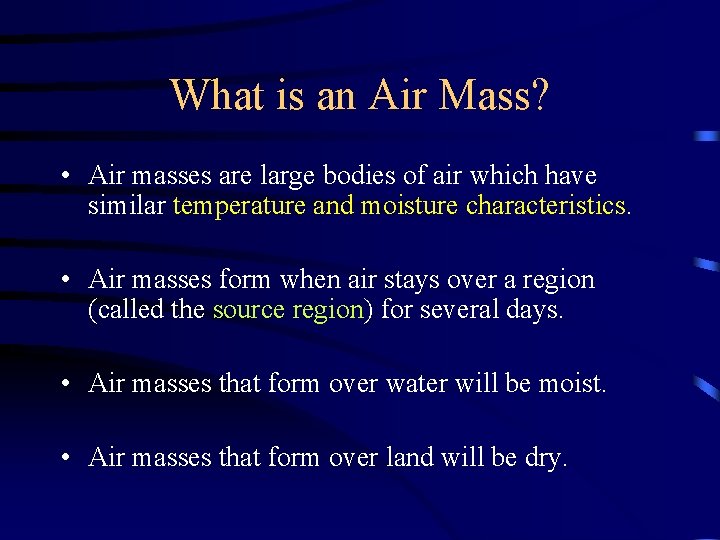 What is an Air Mass?

• Air masses are large bodies of air which have similar temperature and moisture characteristics.

• Air masses form when air stays over a region (called the source region) for several days.

• Air masses that form over water will be moist.

• Air masses that form over land will be dry.